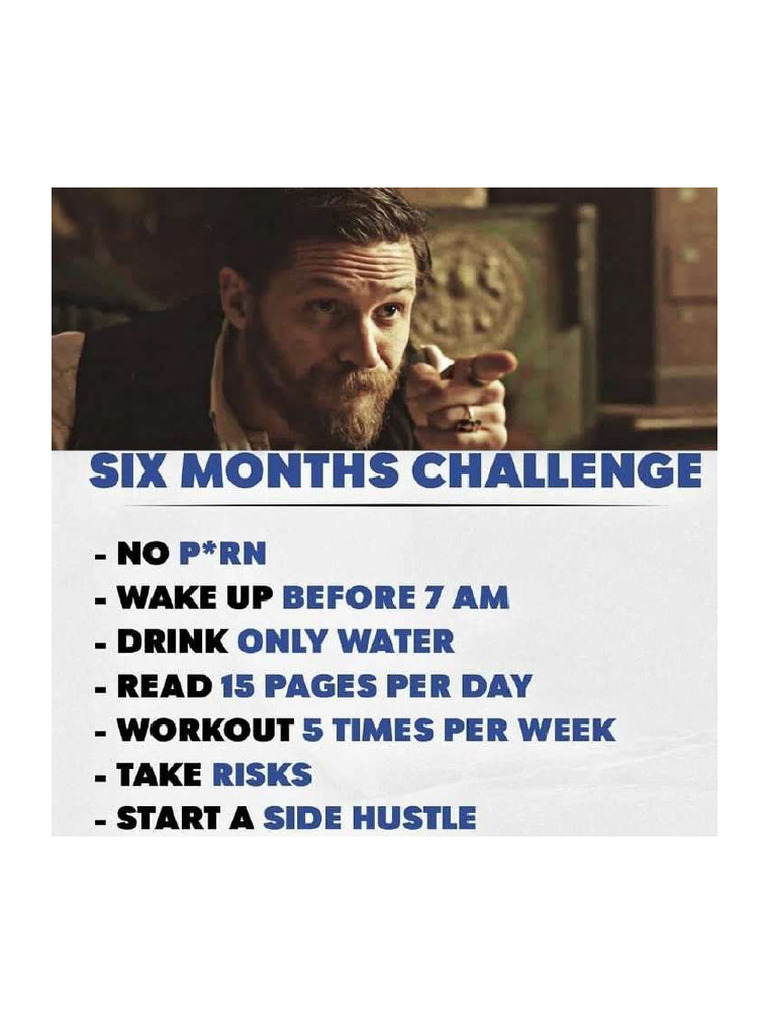 SIX MONTHS CHALLENGE

- NO P*RN
- WAKE UP BEFORE 7 AM
- DRINK ONLY WATER
- READ 15 PAGES PER DAY
- WORKOUT 5 TIMES PER WEEK
- TAKE RISKS
- START A SIDE HUSTLE